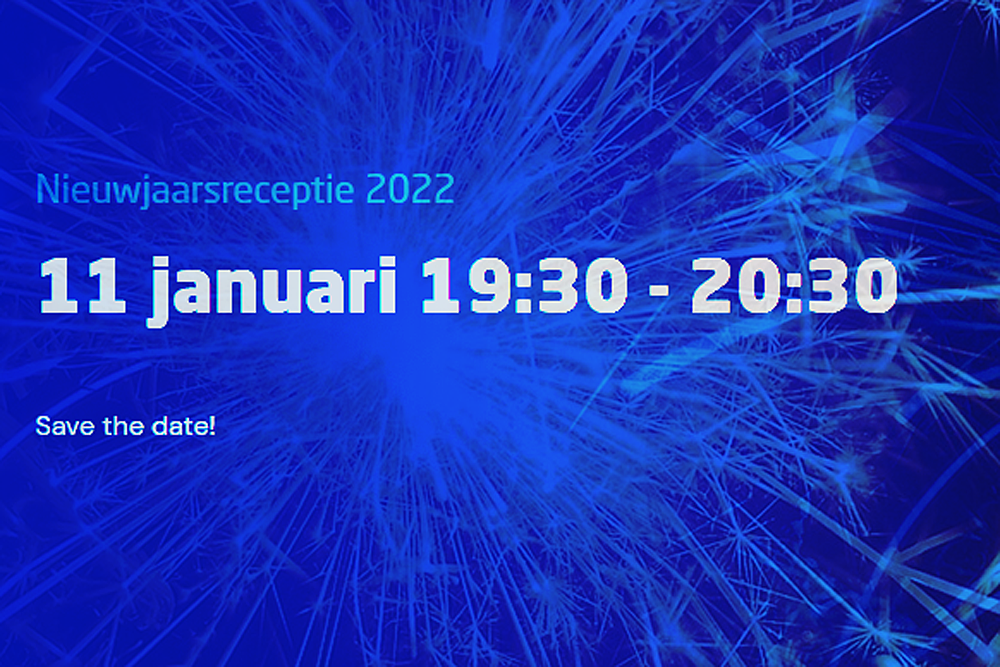 Nieuwjaarsreceptie 2022

11 januari 19:30 - 20:30

Save the date!